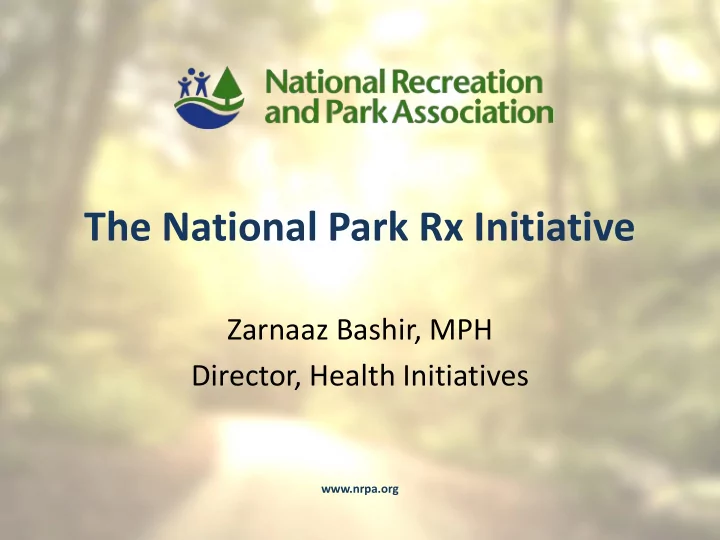 National Recreation and Park Association

The National Park Rx Initiative

Zarnaaz Bashir, MPH
Director, Health Initiatives

www.nrpa.org